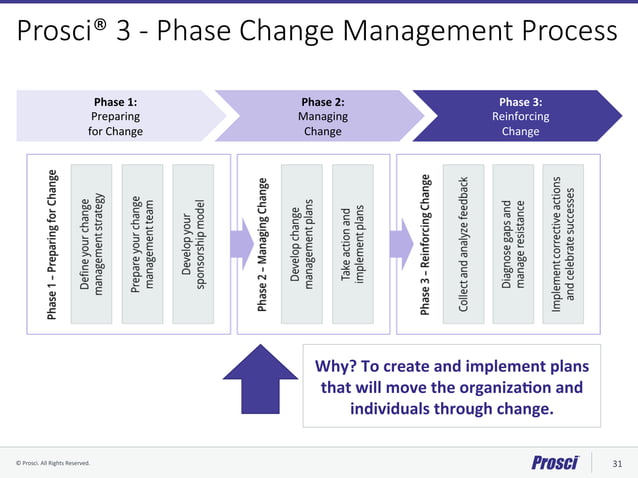 Prosci® 3 - Phase Change Management Process

Phase 1:
Preparing
for Change

Phase 2:
Managing
Change

Phase 3:
Reinforcing
Change

Phase 1 – Preparing for Change

Define your change management strategy

Prepare your change management team

Develop your sponsorship model

Phase 2 – Managing Change

Develop change management plans

Take action and implement plans

Phase 3 – Reinforcing Change

Collect and analyze feedback

Diagnose gaps and manage resistance

Implement corrective actions and celebrate successes

Why? To create and implement plans that will move the organization and individuals through change.

© Prosci. All Rights Reserved.

Prosci

31